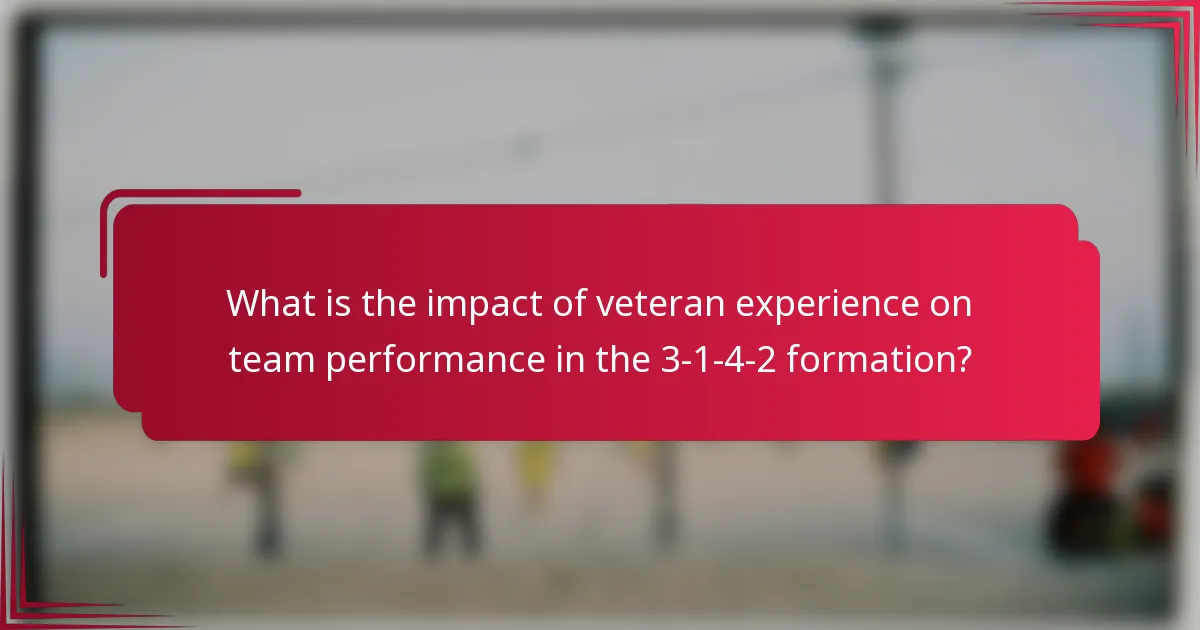 What is the impact of veteran experience on team performance in the 3-1-4-2 formation?